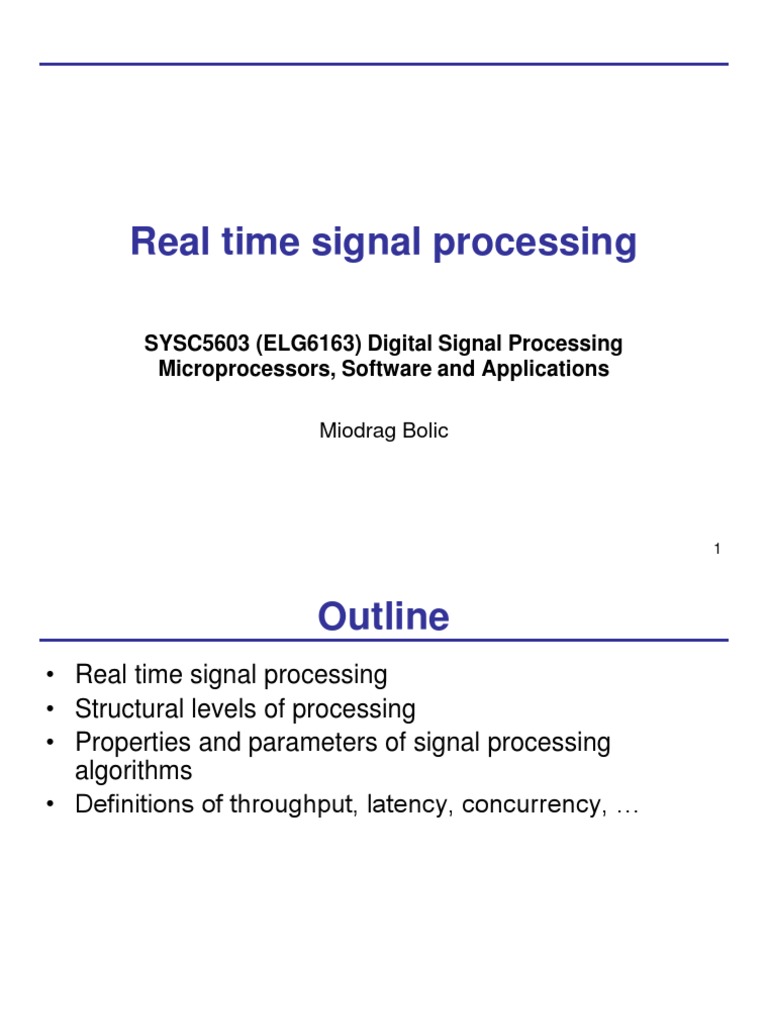 Real time signal processing

SYSC5603 (ELG6163) Digital Signal Processing Microprocessors, Software and Applications

Miodrag Bolic

1

Outline

• Real time signal processing
• Structural levels of processing
• Properties and parameters of signal processing algorithms
• Definitions of throughput, latency, concurrency, …